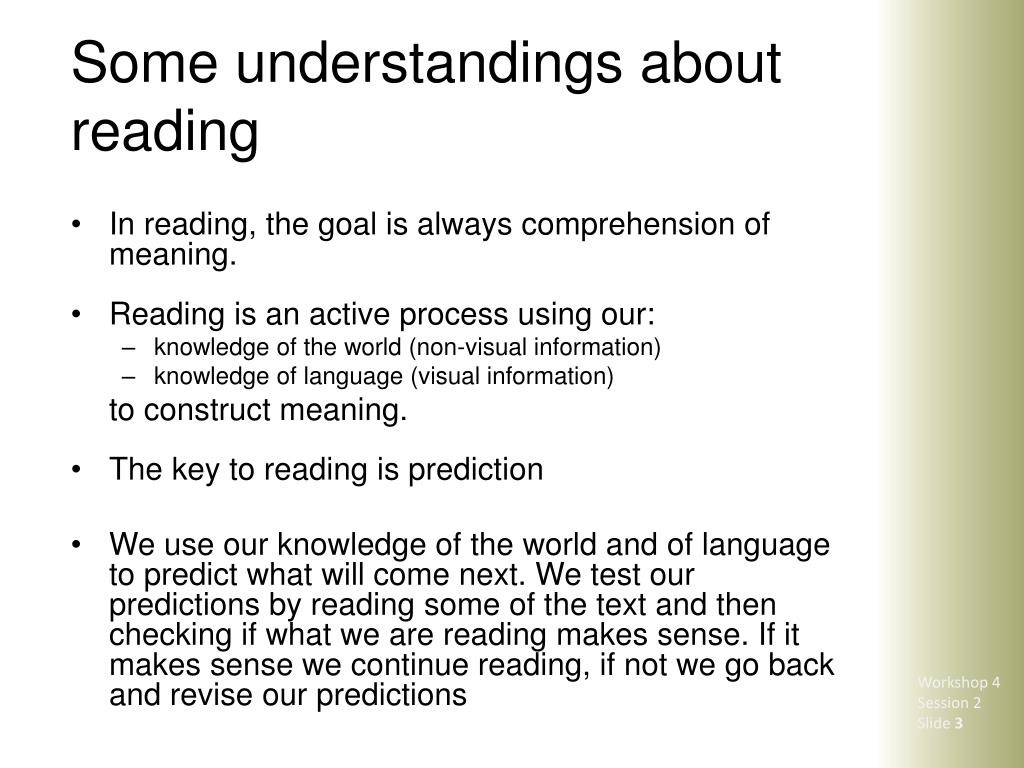 Some understandings about reading

• In reading, the goal is always comprehension of meaning.

• Reading is an active process using our:
– knowledge of the world (non-visual information)
– knowledge of language (visual information)

to construct meaning.

• The key to reading is prediction

• We use our knowledge of the world and of language to predict what will come next. We test our predictions by reading some of the text and then checking if what we are reading makes sense. If it makes sense we continue reading, if not we go back and revise our predictions

Workshop 4
Session 2
Slide 3